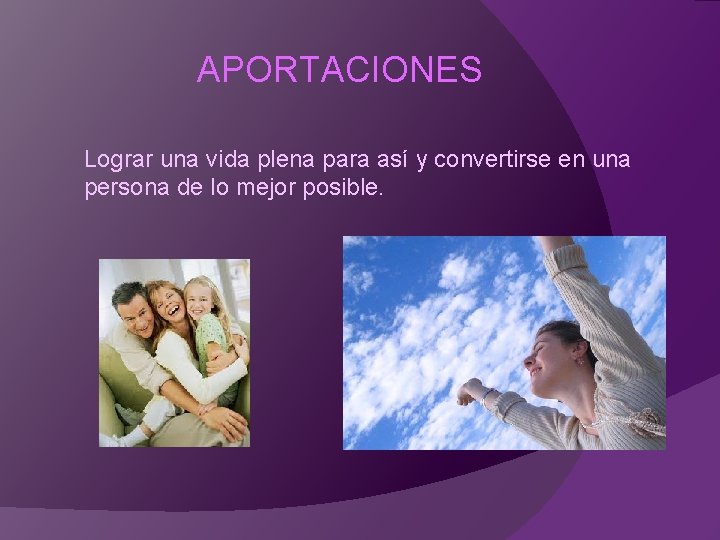 APORTACIONES

Lograr una vida plena para así y convertirse en una persona de lo mejor posible.